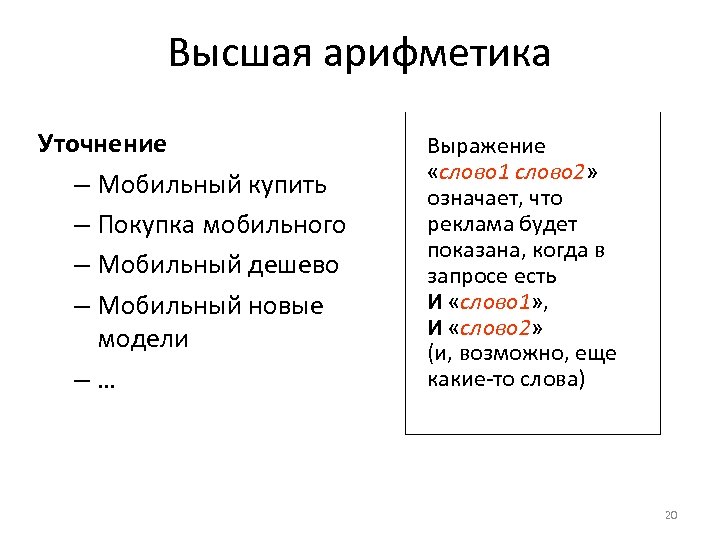 Высшая арифметика

Уточнение

– Мобильный купить

– Покупка мобильного

– Мобильный дешево

– Мобильный новые модели

– …

Выражение «слово1 слово2» означает, что реклама будет показана, когда в запросе есть И «слово1», И «слово2» (и, возможно, еще какие-то слова)

20